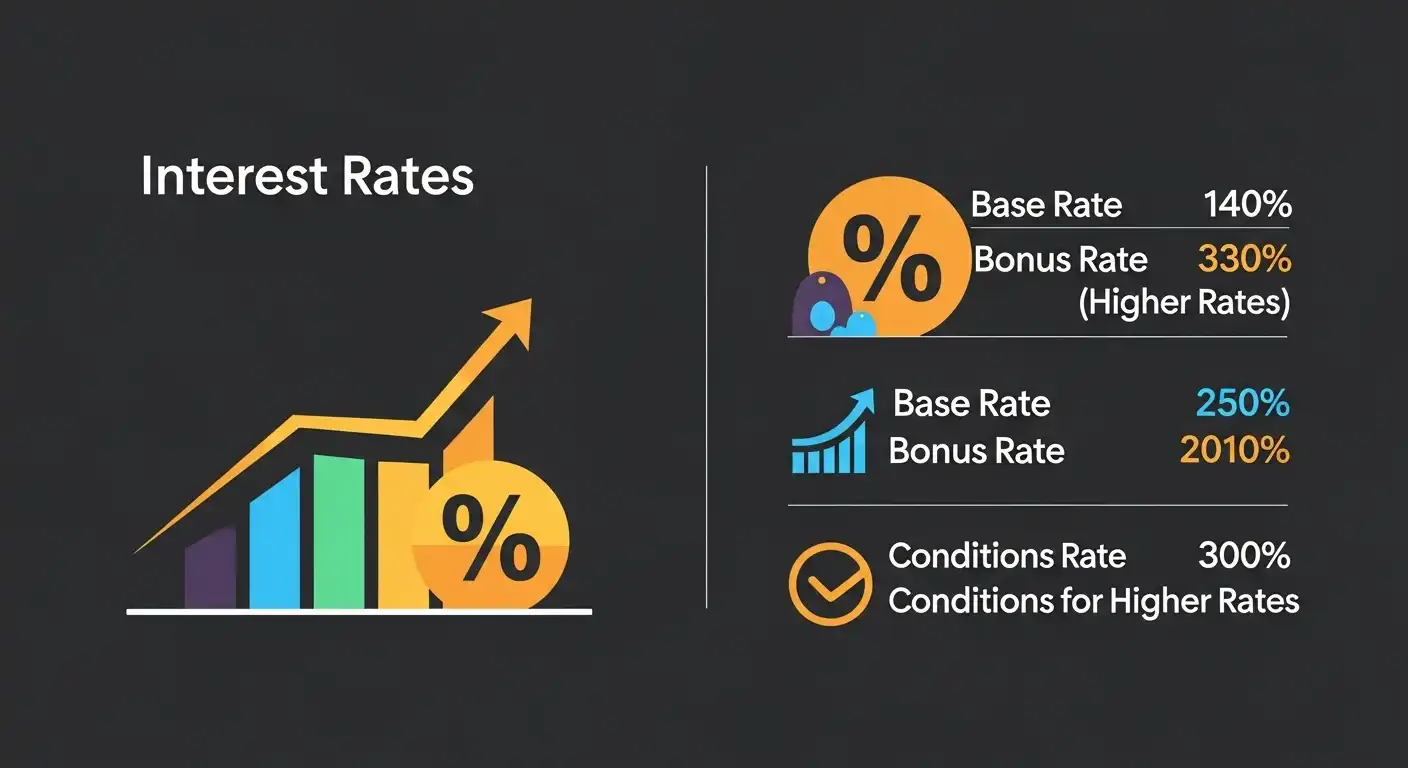 Interest Rates

%

%

Base Rate 140%

Bonus Rate 330%
(Higher Rates)

Base Rate 250%
Bonus Rate 2010%

Conditions Rate 300%
Conditions for Higher Rates